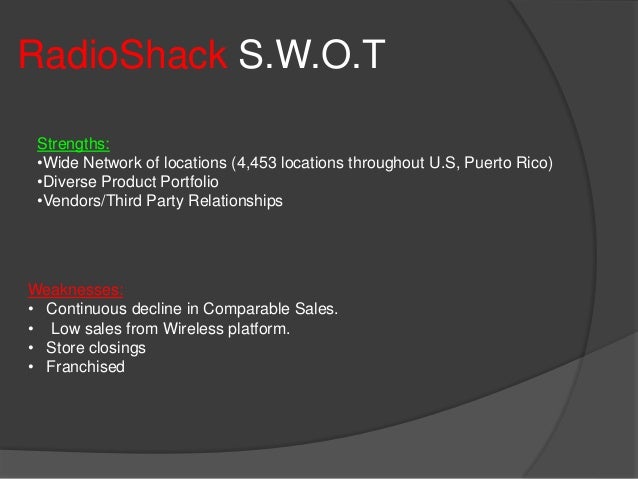 RadioShack S.W.O.T

Strengths:
•Wide Network of locations (4,453 locations throughout U.S, Puerto Rico)
•Diverse Product Portfolio
•Vendors/Third Party Relationships

Weaknesses:
• Continuous decline in Comparable Sales.
• Low sales from Wireless platform.
• Store closings
• Franchised